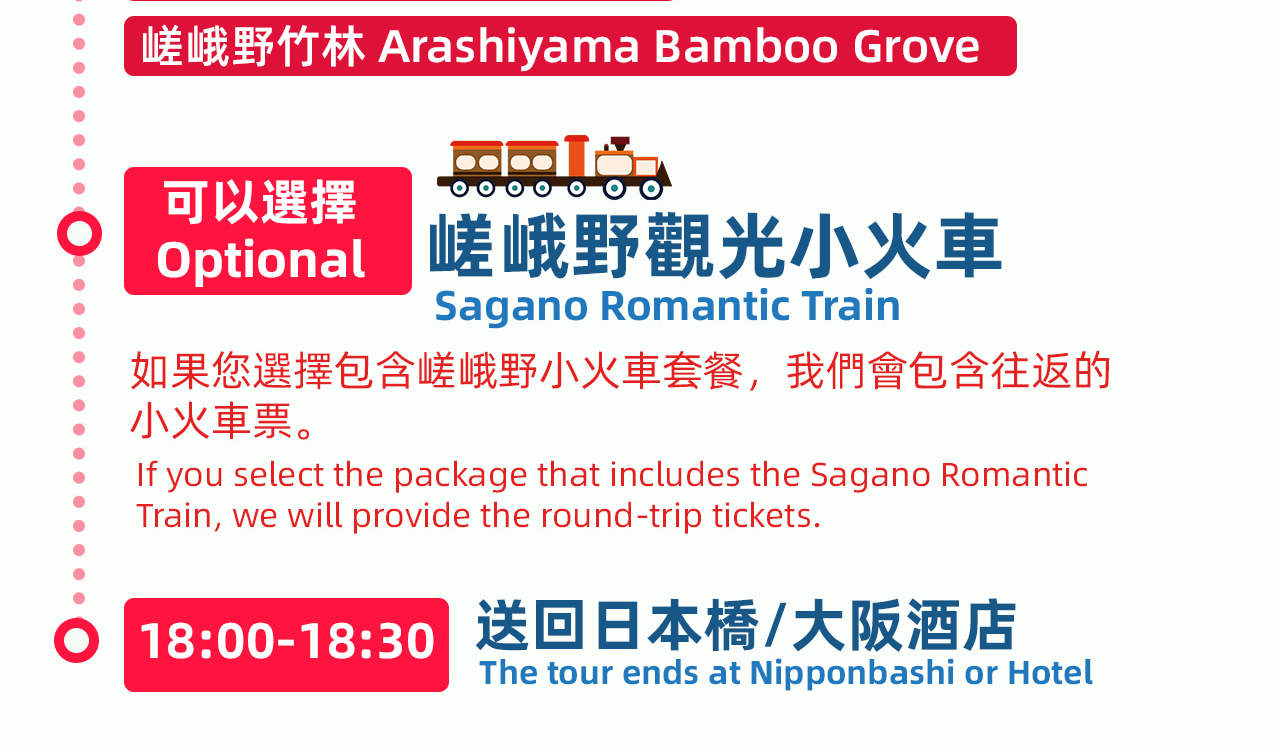 嵯峨野竹林 Arashiyama Bamboo Grove

可以選擇
Optional

嵯峨野觀光小火車
Sagano Romantic Train

如果您選擇包含嵯峨野小火車套餐，我們會包含往返的小火車票。

If you select the package that includes the Sagano Romantic Train, we will provide the round-trip tickets.

18:00-18:30

送回日本橋/大阪酒店
The tour ends at Nipponbashi or Hotel